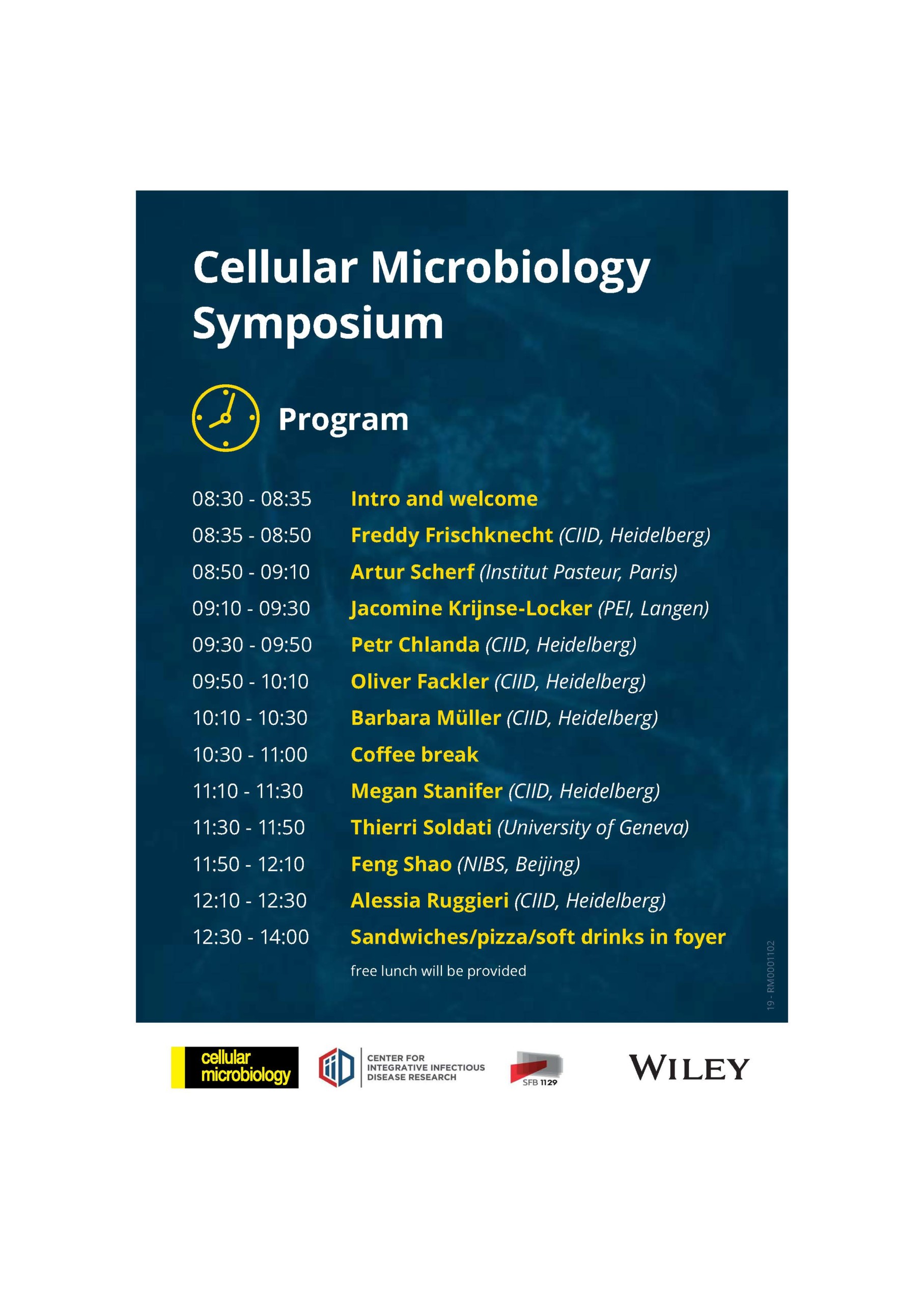 Cellular Microbiology Symposium

Program

08:30 - 08:35 Intro and welcome
08:35 - 08:50 Freddy Frischknecht (CIID, Heidelberg)
08:50 - 09:10 Artur Scherf (Institut Pasteur, Paris)
09:10 - 09:30 Jacomine Krijnse-Locker (PEI, Langen)
09:30 - 09:50 Petr Chlanda (CIID, Heidelberg)
09:50 - 10:10 Oliver Fackler (CIID, Heidelberg)
10:10 - 10:30 Barbara Müller (CIID, Heidelberg)
10:30 - 11:00 Coffee break
11:10 - 11:30 Megan Stanifer (CIID, Heidelberg)
11:30 - 11:50 Thierri Soldati (University of Geneva)
11:50 - 12:10 Feng Shao (NIBS, Beijing)
12:10 - 12:30 Alessia Ruggieri (CIID, Heidelberg)
12:30 - 14:00 Sandwiches/pizza/soft drinks in foyer
free lunch will be provided

19 - RM0001102

cellular microbiology

CENTER FOR INTEGRATIVE INFECTIOUS DISEASE RESEARCH

SFB 1129

WILEY